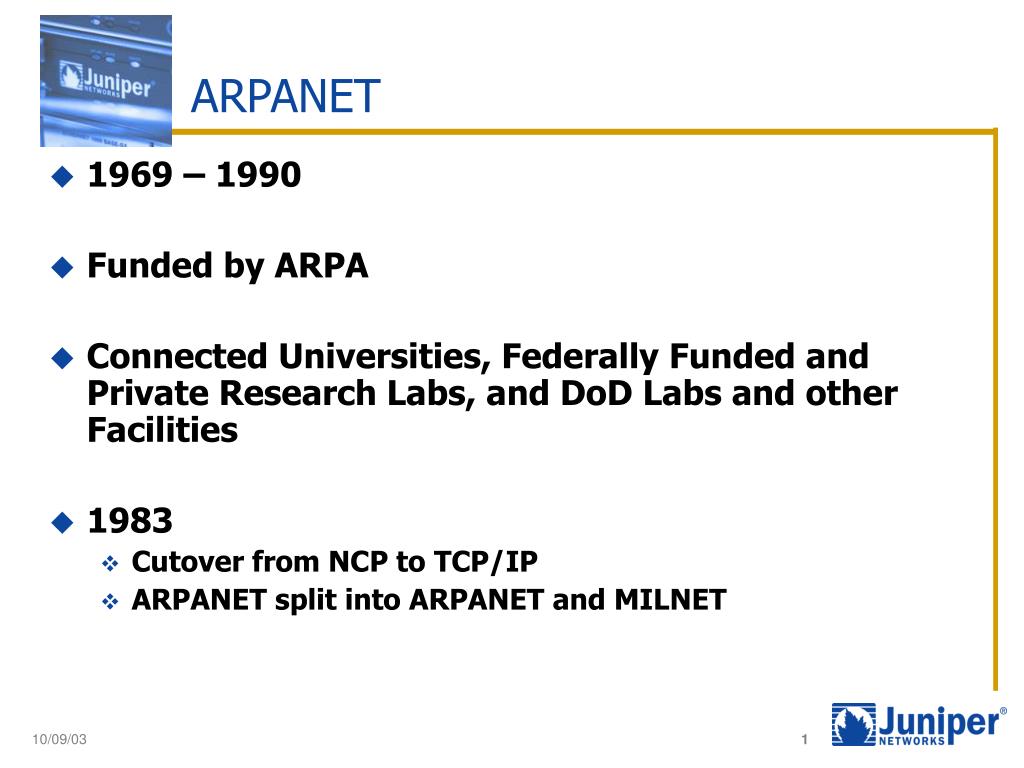 Juniper NETWORKS

ARPANET

1969 – 1990

Funded by ARPA

Connected Universities, Federally Funded and Private Research Labs, and DoD Labs and other Facilities

1983

Cutover from NCP to TCP/IP

ARPANET split into ARPANET and MILNET

10/09/03

1

Juniper® NETWORKS